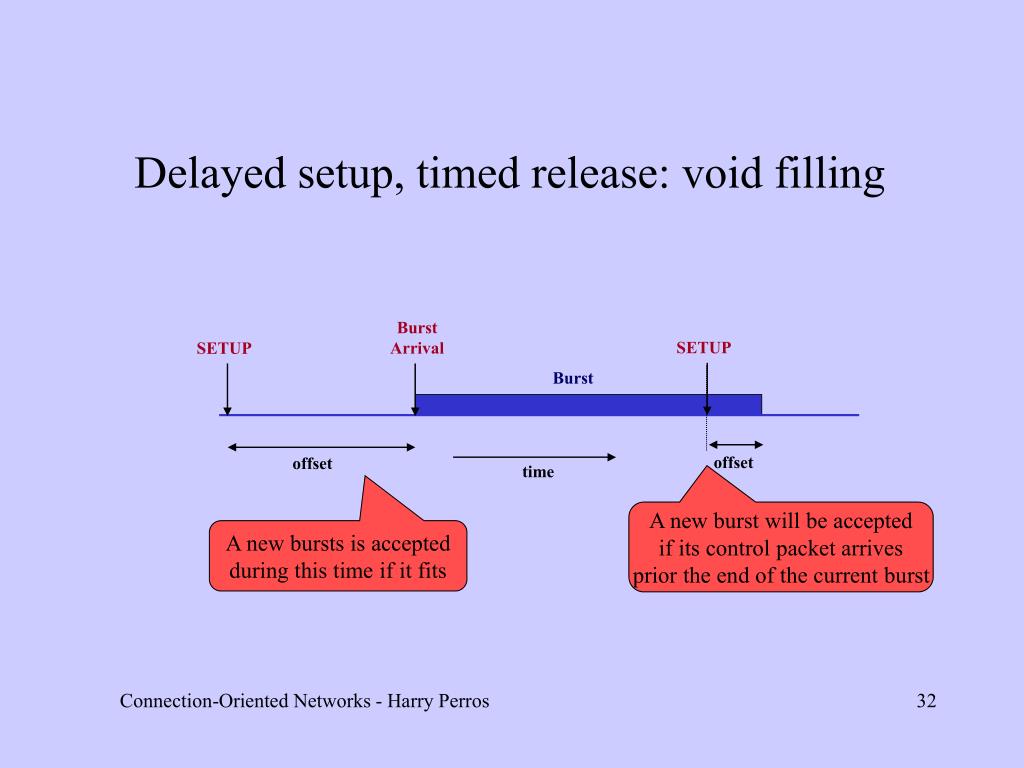 Delayed setup, timed release: void filling

SETUP

Burst Arrival

SETUP

Burst

offset

time

offset

A new bursts is accepted during this time if it fits

A new burst will be accepted if its control packet arrives prior the end of the current burst

Connection-Oriented Networks - Harry Perros

32